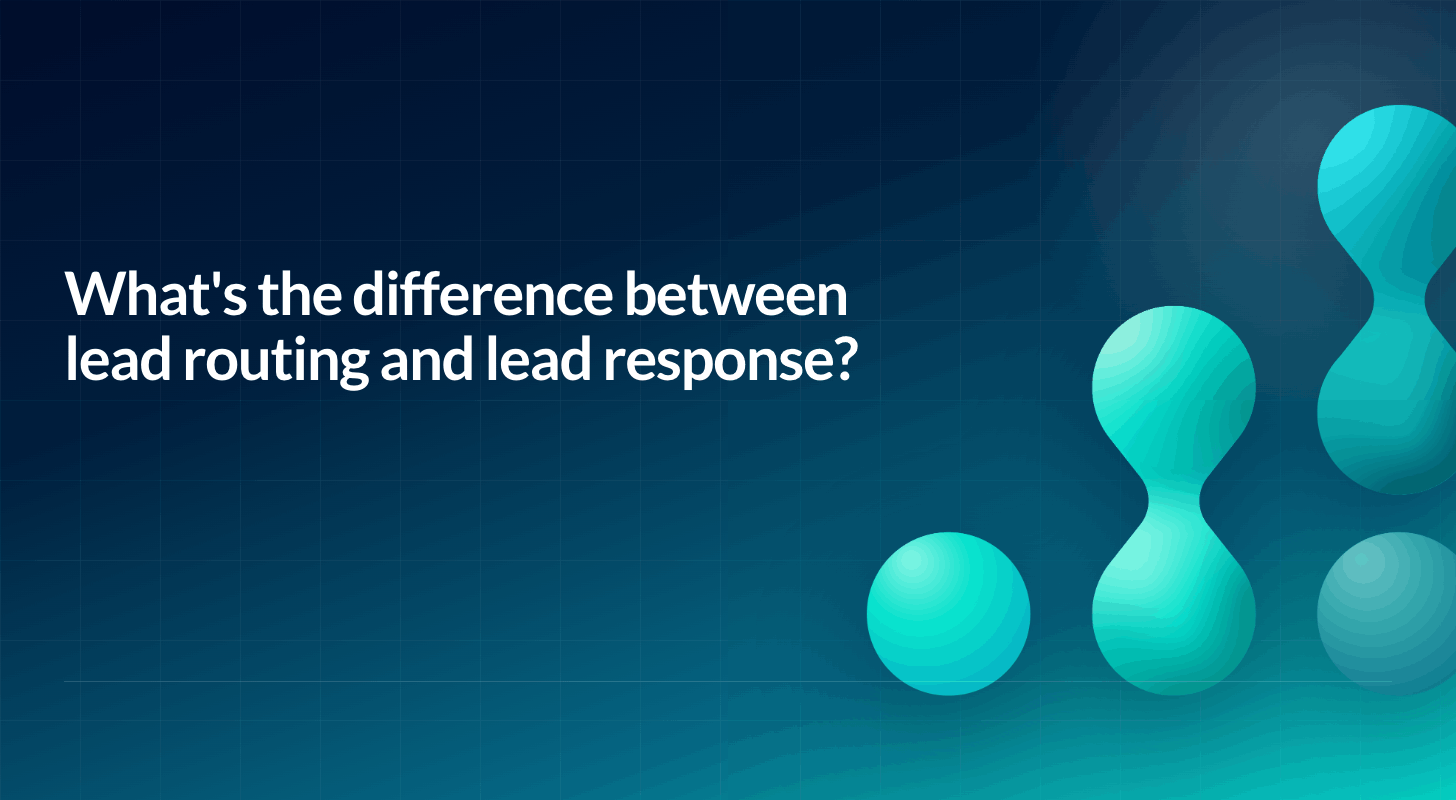 What's the difference between lead routing and lead response?